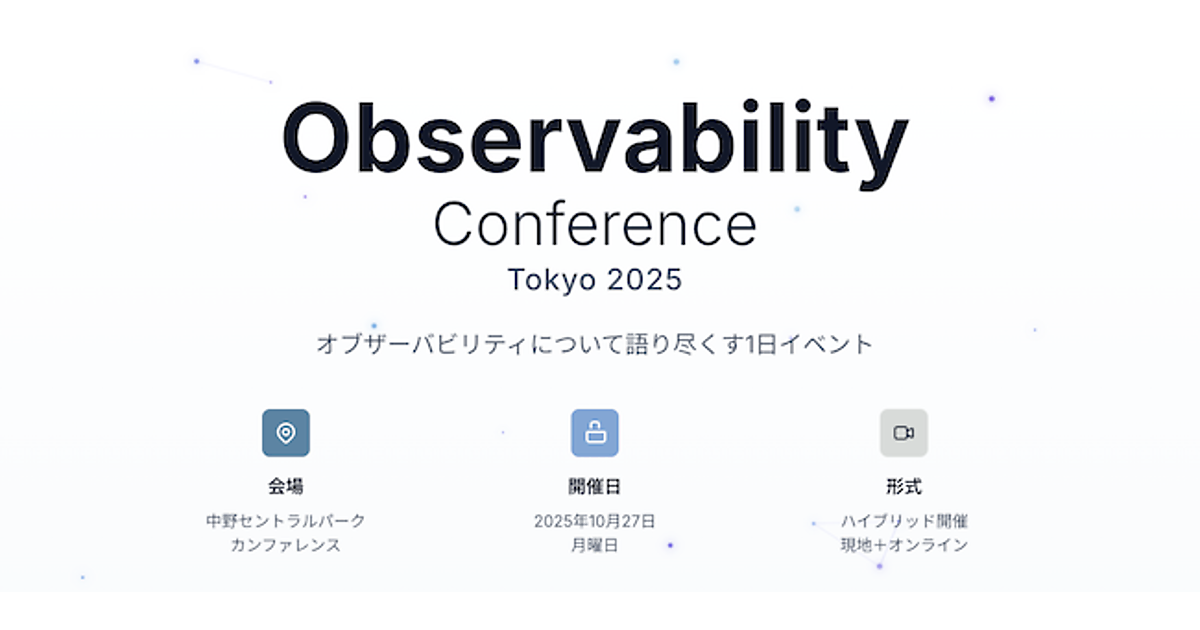 Observability
Conference
Tokyo 2025

オブザーバビリティについて語り尽くす1日イベント

会場
中野セントラルパーク
カンファレンス

開催日
2025年10月27日
月曜日

形式
ハイブリッド開催
現地＋オンライン